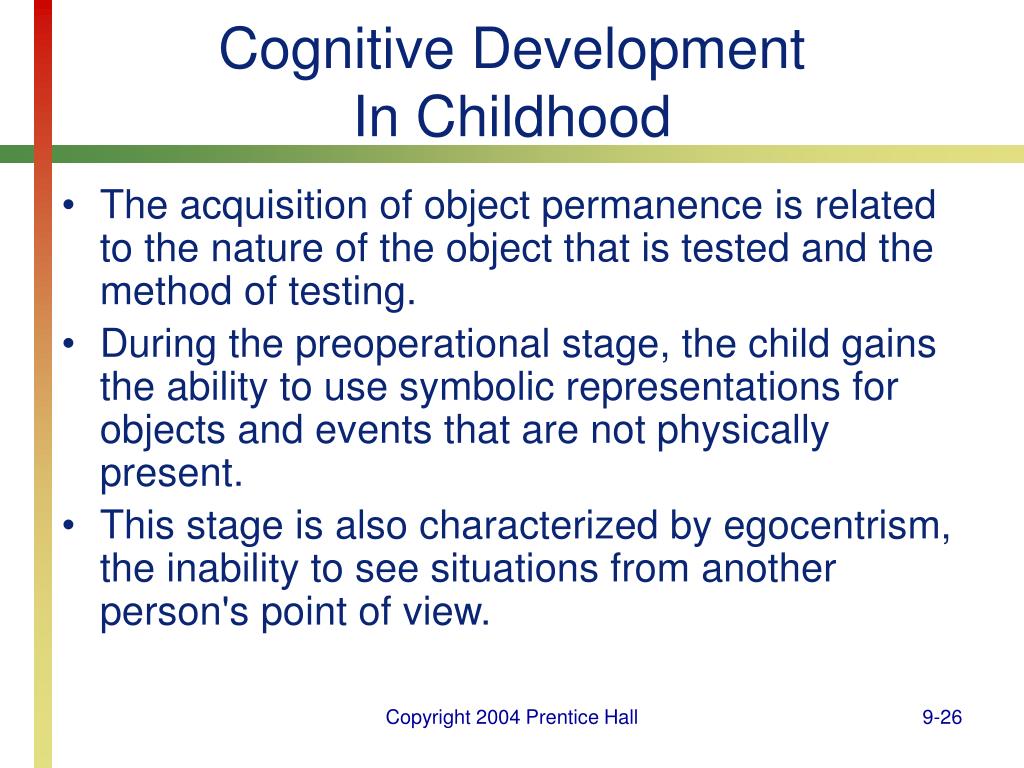 Cognitive Development
In Childhood

• The acquisition of object permanence is related to the nature of the object that is tested and the method of testing.
• During the preoperational stage, the child gains the ability to use symbolic representations for objects and events that are not physically present.
• This stage is also characterized by egocentrism, the inability to see situations from another person's point of view.

Copyright 2004 Prentice Hall

9-26